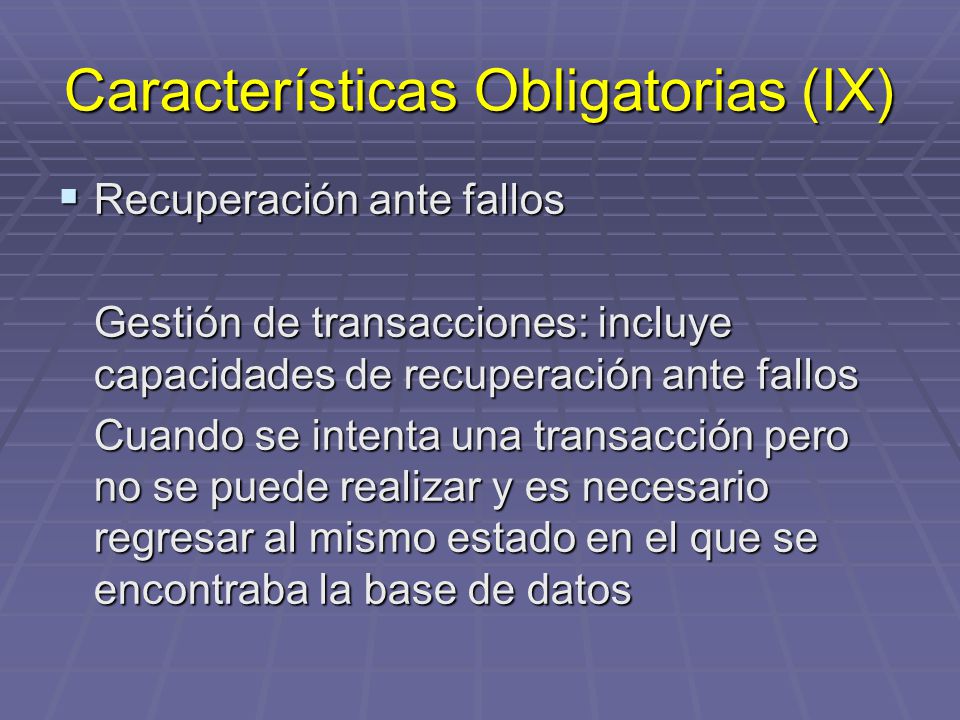 Características Obligatorias (IX)

▪ Recuperación ante fallos

Gestión de transacciones: incluye capacidades de recuperación ante fallos

Cuando se intenta una transacción pero no se puede realizar y es necesario regresar al mismo estado en el que se encontraba la base de datos